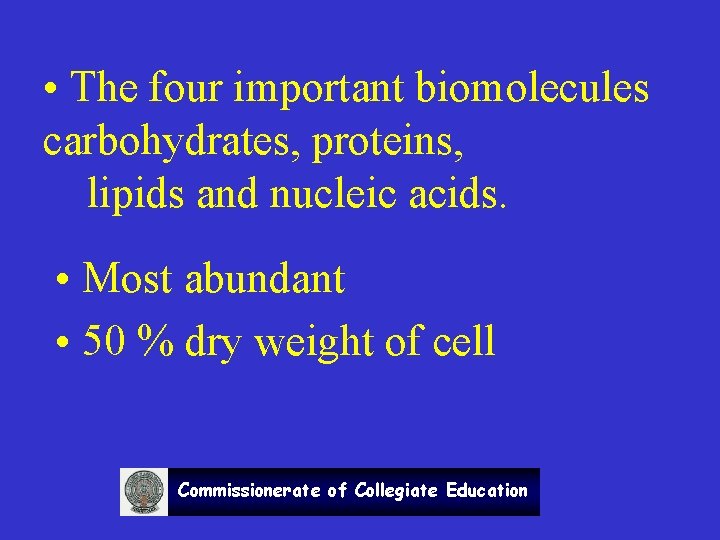 • The four important biomolecules carbohydrates, proteins, lipids and nucleic acids.

• Most abundant

• 50 % dry weight of cell

Commissionerate of Collegiate Education